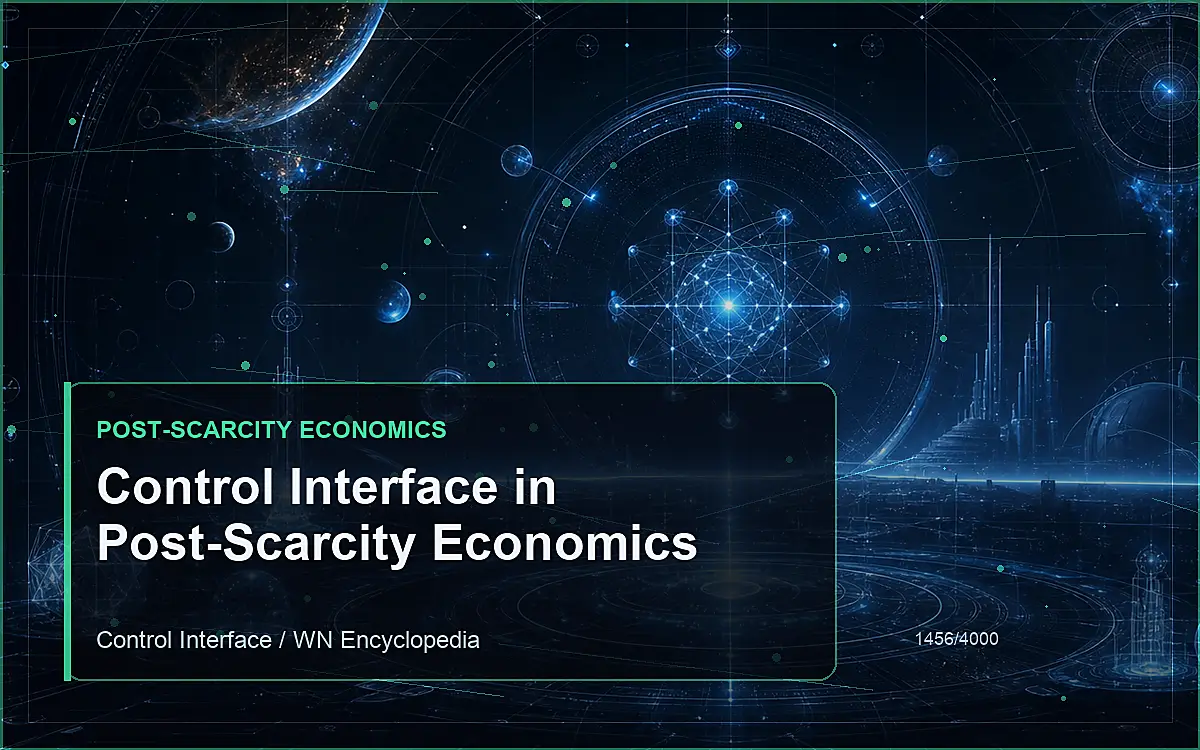 POST-SCARCITY ECONOMICS

Control Interface in Post-Scarcity Economics

Control Interface / WN Encyclopedia

1456/4000